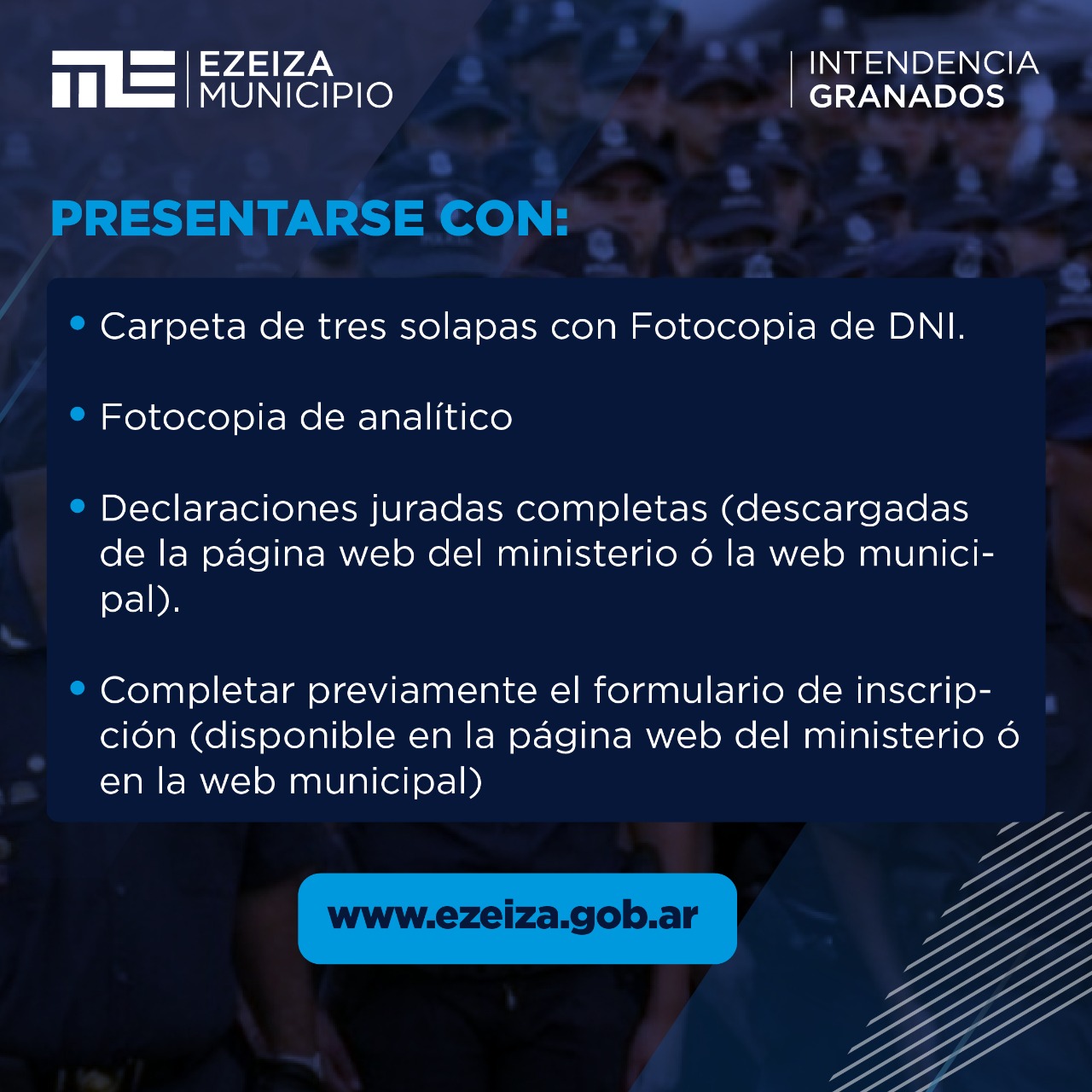 EZEIZA MUNICIPIO

INTENDENCIA GRANADOS

PRESENTARSE CON:

• Carpeta de tres solapas con Fotocopia de DNI.

• Fotocopia de analítico

• Declaraciones juradas completas (descargadas de la página web del ministerio ó la web municipal).

• Completar previamente el formulario de inscripción (disponible en la página web del ministerio ó en la web municipal)

www.ezeiza.gob.ar